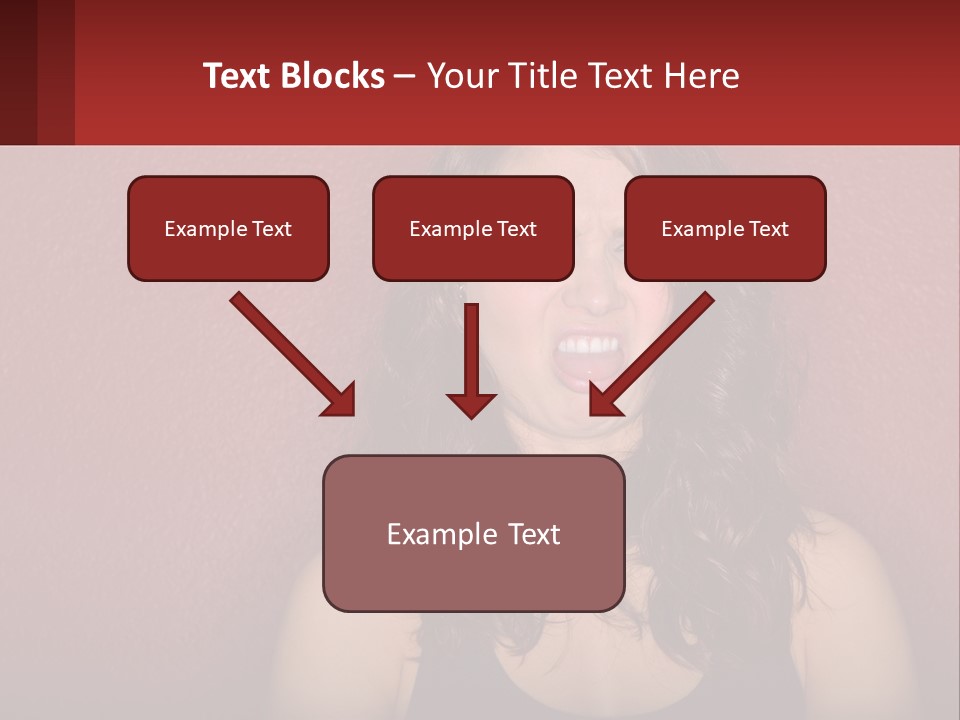 Text Blocks – Your Title Text Here

Example Text

Example Text

Example Text

Example Text